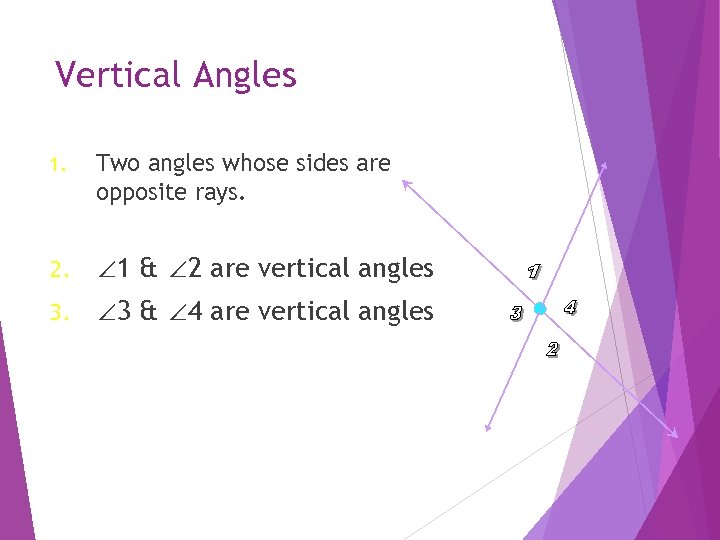 Vertical Angles

1. Two angles whose sides are opposite rays.

2. $\angle 1$ & $\angle 2$ are vertical angles

3. $\angle 3$ & $\angle 4$ are vertical angles

1
3
4
2